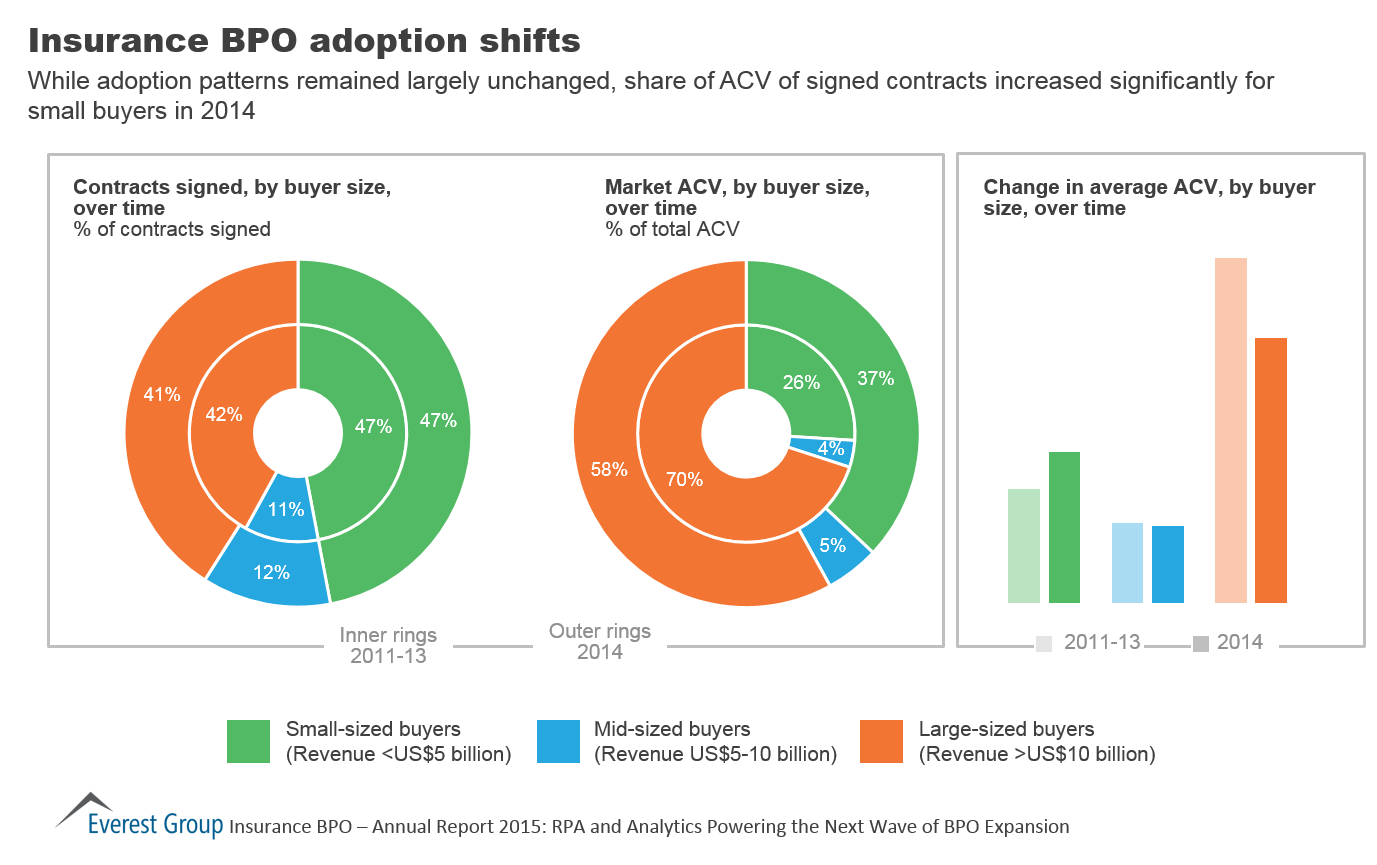 Insurance BPO adoption shifts

While adoption patterns remained largely unchanged, share of ACV of signed contracts increased significantly for small buyers in 2014

Contracts signed, by buyer size, over time
% of contracts signed

41%
42%
47%
47%
11%
12%

Market ACV, by buyer size, over time
% of total ACV

26%
37%
4%
58%
70%
5%

Inner rings
2011-13

Outer rings
2014

Change in average ACV, by buyer size, over time

2011-13
2014

Small-sized buyers
(Revenue <US$5 billion)

Mid-sized buyers
(Revenue US$5-10 billion)

Large-sized buyers
(Revenue >US$10 billion)

Everest Group Insurance BPO – Annual Report 2015: RPA and Analytics Powering the Next Wave of BPO Expansion